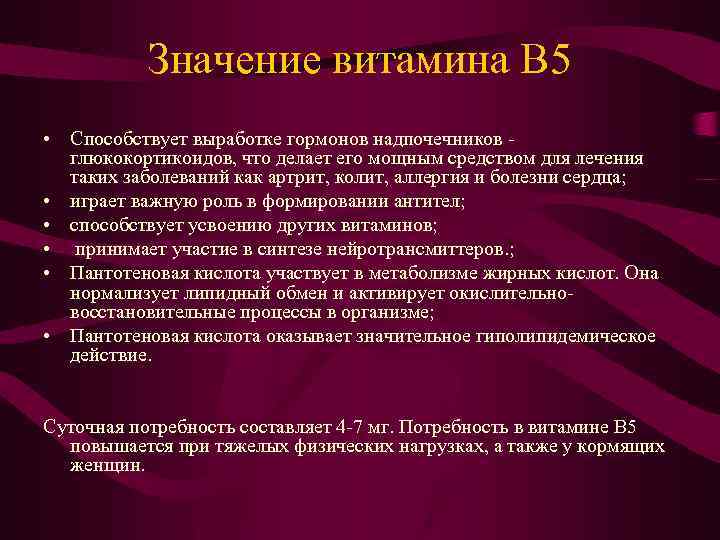 Значение витамина В5

• Способствует выработке гормонов надпочечников - глюкокортикоидов, что делает его мощным средством для лечения таких заболеваний как артрит, колит, аллергия и болезни сердца;
• играет важную роль в формировании антител;
• способствует усвоению других витаминов;
• принимает участие в синтезе нейротрансмиттеров.;
• Пантотеновая кислота участвует в метаболизме жирных кислот. Она нормализует липидный обмен и активирует окислительно-восстановительные процессы в организме;
• Пантотеновая кислота оказывает значительное гиполипидемическое действие.

Суточная потребность составляет 4-7 мг. Потребность в витамине В5 повышается при тяжелых физических нагрузках, а также у кормящих женщин.